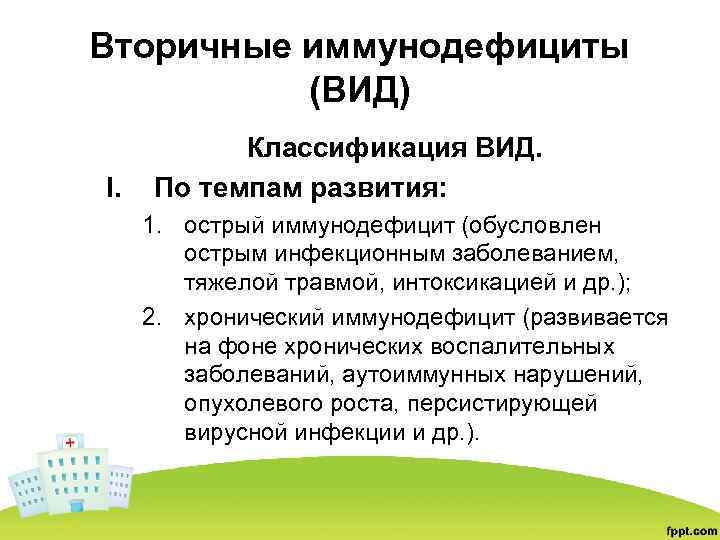 Вторичные иммунодефициты (ВИД)

Классификация ВИД.

I. По темпам развития:

1. острый иммунодефицит (обусловлен острым инфекционным заболеванием, тяжелой травмой, интоксикацией и др.);

2. хронический иммунодефицит (развивается на фоне хронических воспалительных заболеваний, аутоиммунных нарушений, опухолевого роста, персистирующей вирусной инфекции и др.).

fppt.com